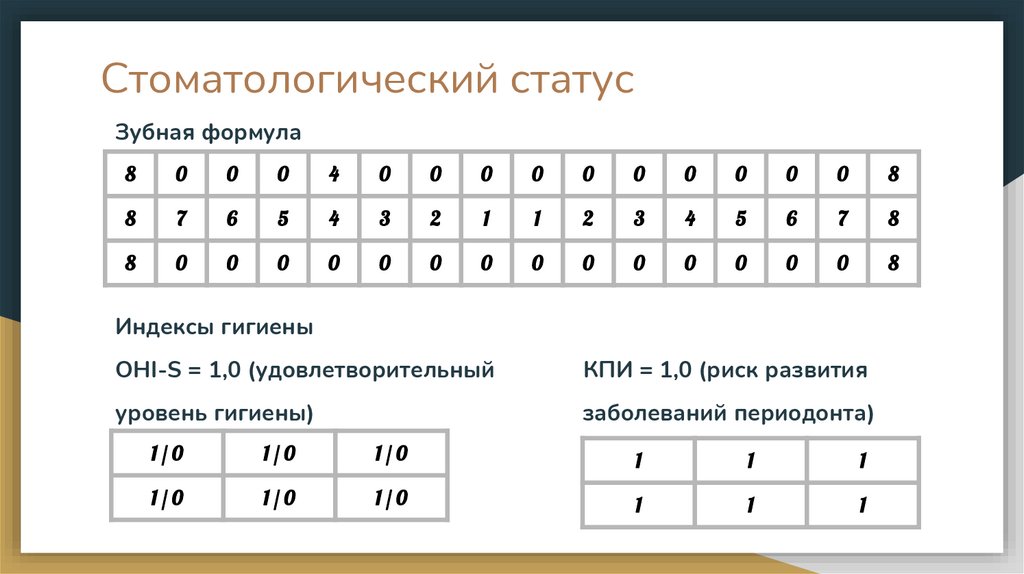 Стоматологический статус

Зубная формула

| 8 | 0 | 0 | 0 | 4 | 0 | 0 | 0 | 0 | 0 | 0 | 0 | 0 | 0 | 0 | 8 |
|---|---|---|---|---|---|---|---|---|---|---|---|---|---|---|---|
| 8 | 7 | 6 | 5 | 4 | 3 | 2 | 1 | 1 | 2 | 3 | 4 | 5 | 6 | 7 | 8 |
| 8 | 0 | 0 | 0 | 0 | 0 | 0 | 0 | 0 | 0 | 0 | 0 | 0 | 0 | 0 | 8 |

Индексы гигиены

OHI-S = 1,0 (удовлетворительный уровень гигиены)

| 1/0 | 1/0 | 1/0 |
|---|---|---|
| 1/0 | 1/0 | 1/0 |

КПИ = 1,0 (риск развития заболеваний периодонта)

| 1 | 1 | 1 |
|---|---|---|
| 1 | 1 | 1 |